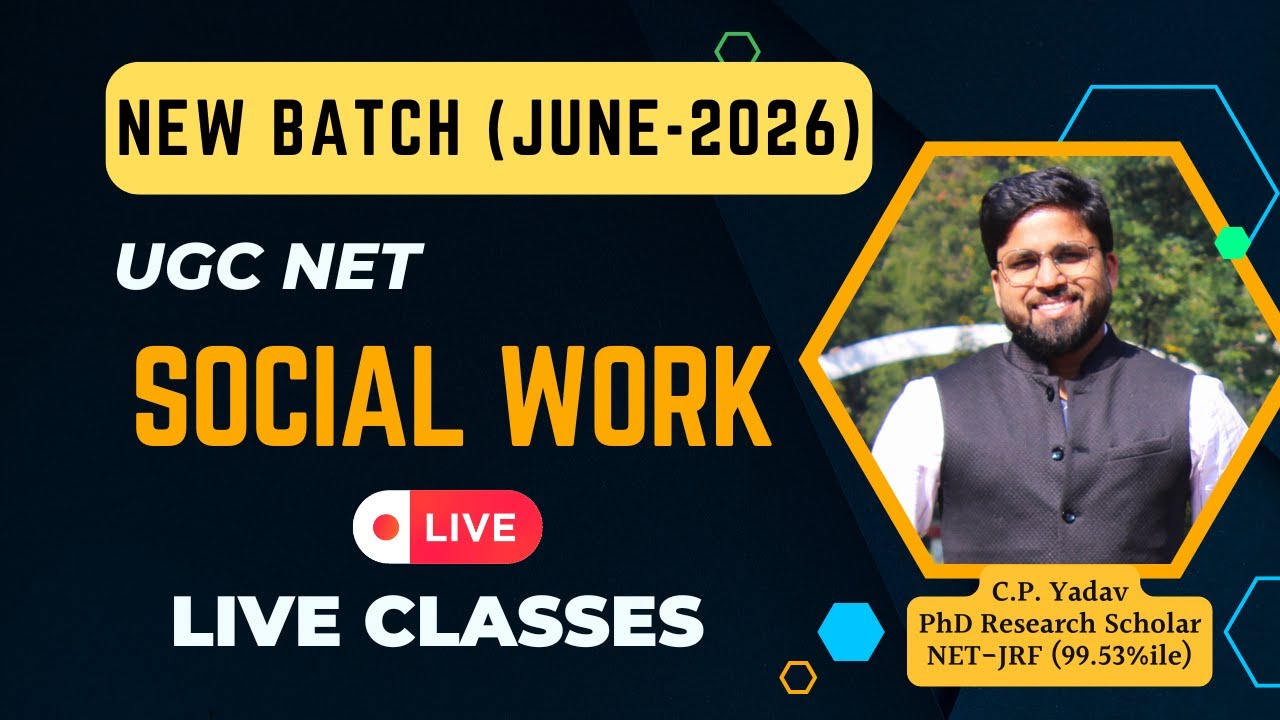 NEW BATCH (JUNE-2026)

UGC NET

SOCIAL WORK

LIVE

LIVE CLASSES

C.P. Yadav
PhD Research Scholar
NET-JRF (99.53%ile)